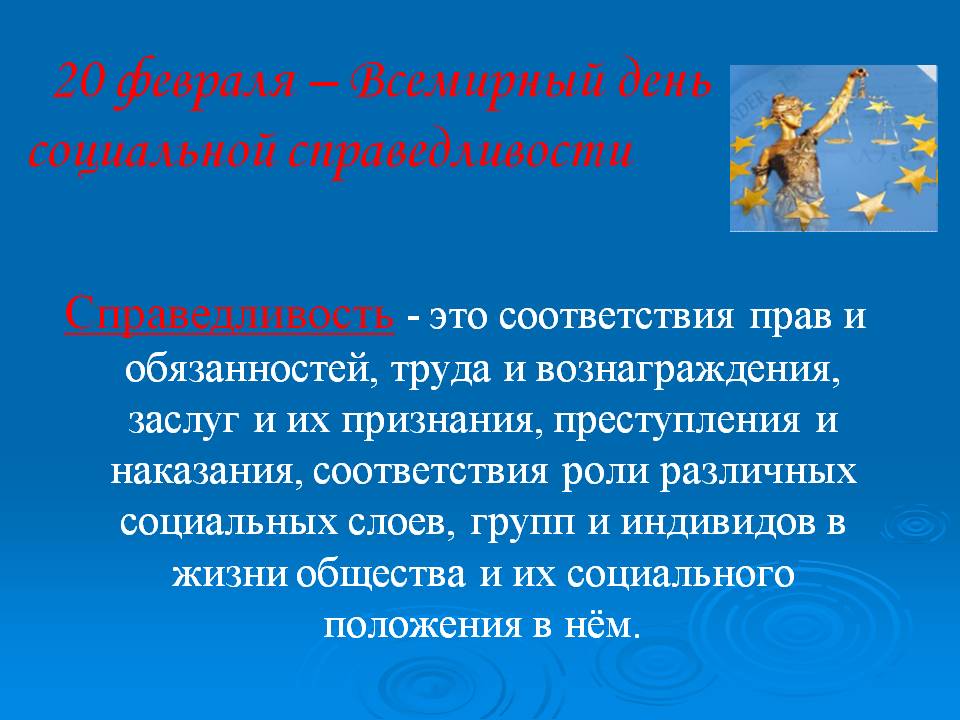 20 февраля – Всемирный день социальной справедливости

Справедливость - это соответствия прав и обязанностей, труда и вознаграждения, заслуг и их признания, преступления и наказания, соответствия роли различных социальных слоев, групп и индивидов в жизни общества и их социального положения в нём.